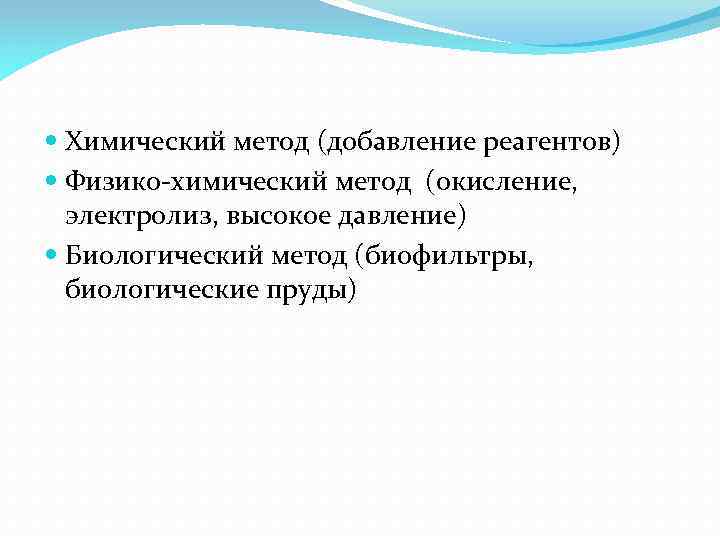 - Химический метод (добавление реагентов)
- Физико-химический метод  (окисление, электролиз, высокое давление)
- Биологический метод (биофильтры, биологические пруды)